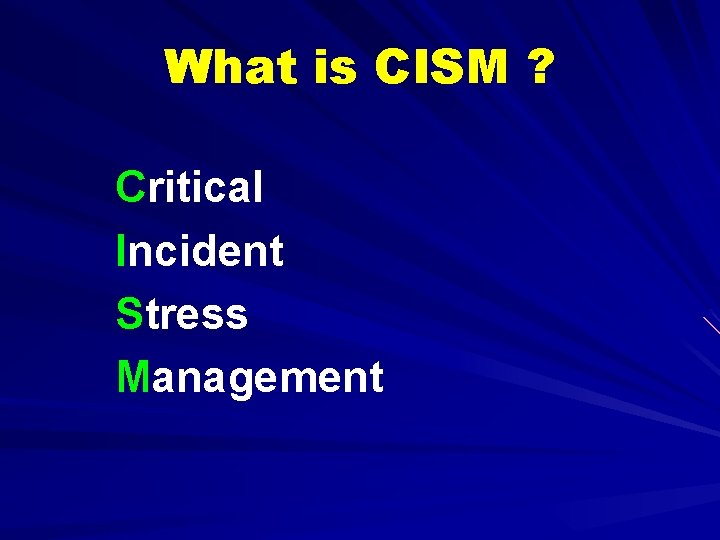 What is CISM ?

Critical
Incident
Stress
Management